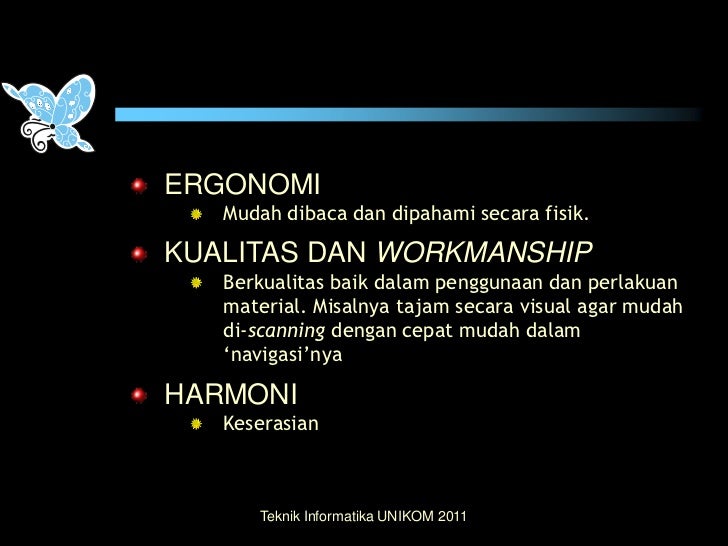 ERGONOMI

Mudah dibaca dan dipahami secara fisik.

KUALITAS DAN WORKMANSHIP

Berkualitas baik dalam penggunaan dan perlakuan material. Misalnya tajam secara visual agar mudah di-scanning dengan cepat mudah dalam ‘navigasi’nya

HARMONI

Keserasian

Teknik Informatika UNIKOM 2011